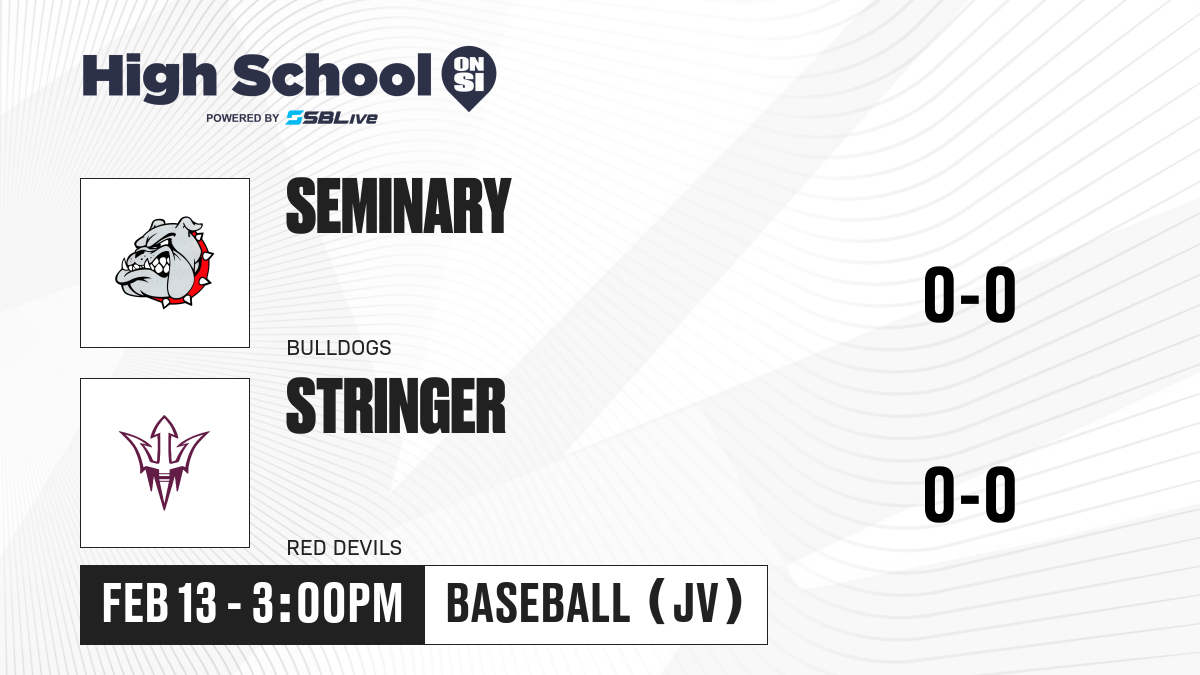 High School ON SI
POWERED BY SBLive

SEMINARY
BULLDOGS
0-0

STRINGER
RED DEVILS
0-0

FEB 13 - 3:00PM
BASEBALL (JV)